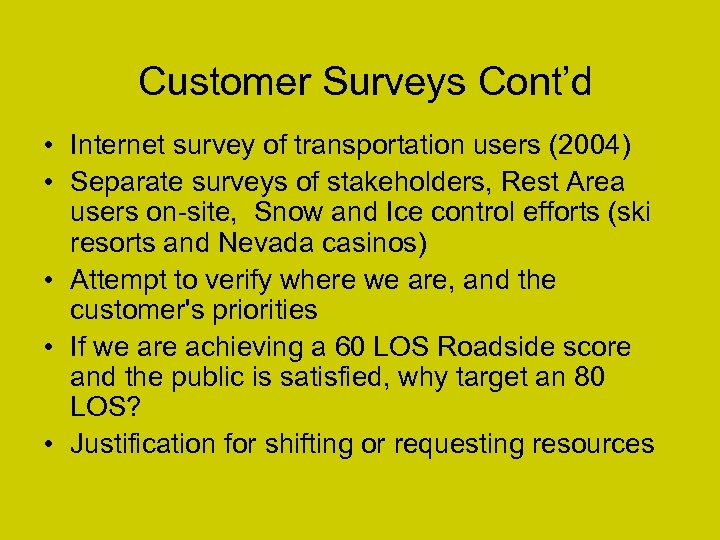 Customer Surveys Cont’d

• Internet survey of transportation users (2004)
• Separate surveys of stakeholders, Rest Area users on-site, Snow and Ice control efforts (ski resorts and Nevada casinos)
• Attempt to verify where we are, and the customer's priorities
• If we are achieving a 60 LOS Roadside score and the public is satisfied, why target an 80 LOS?
• Justification for shifting or requesting resources